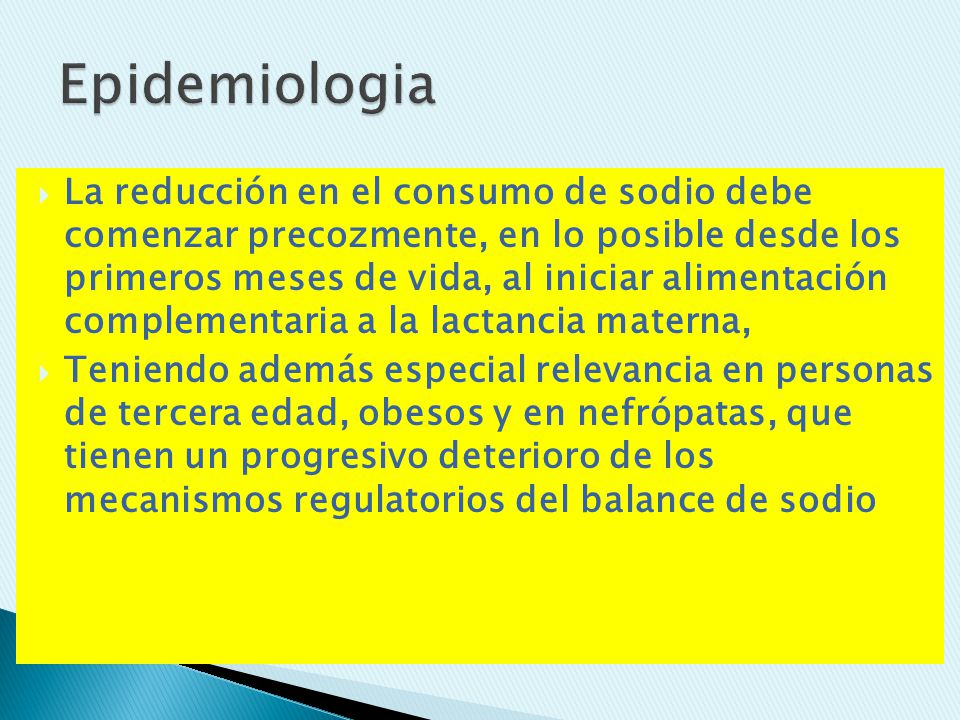 Epidemiologia

La reducción en el consumo de sodio debe comenzar precozmente, en lo posible desde los primeros meses de vida, al iniciar alimentación complementaria a la lactancia materna,

Teniendo además especial relevancia en personas de tercera edad, obesos y en nefrópatas, que tienen un progresivo deterioro de los mecanismos regulatorios del balance de sodio